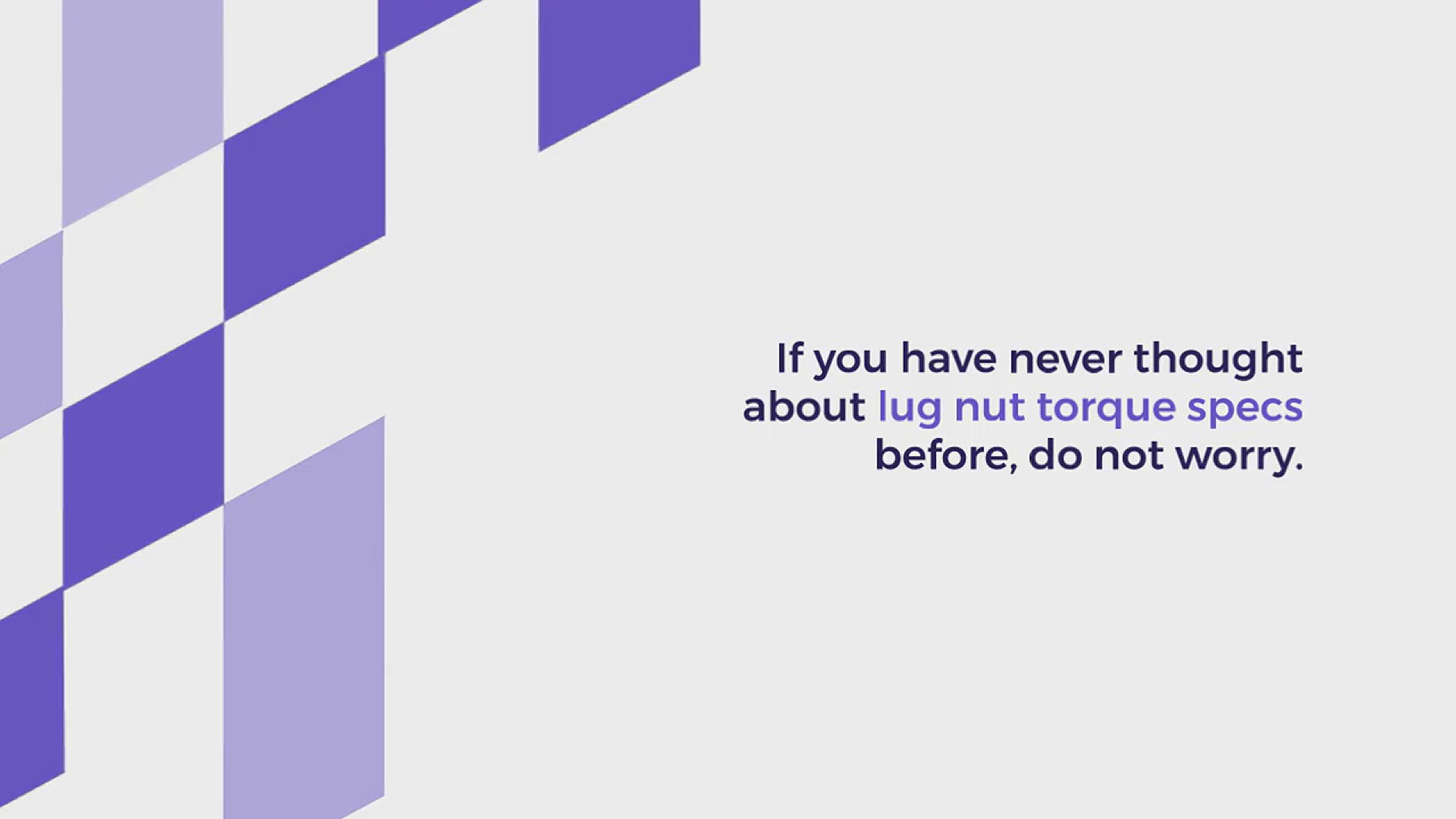 If you have never thought about lug nut torque specs before, do not worry.